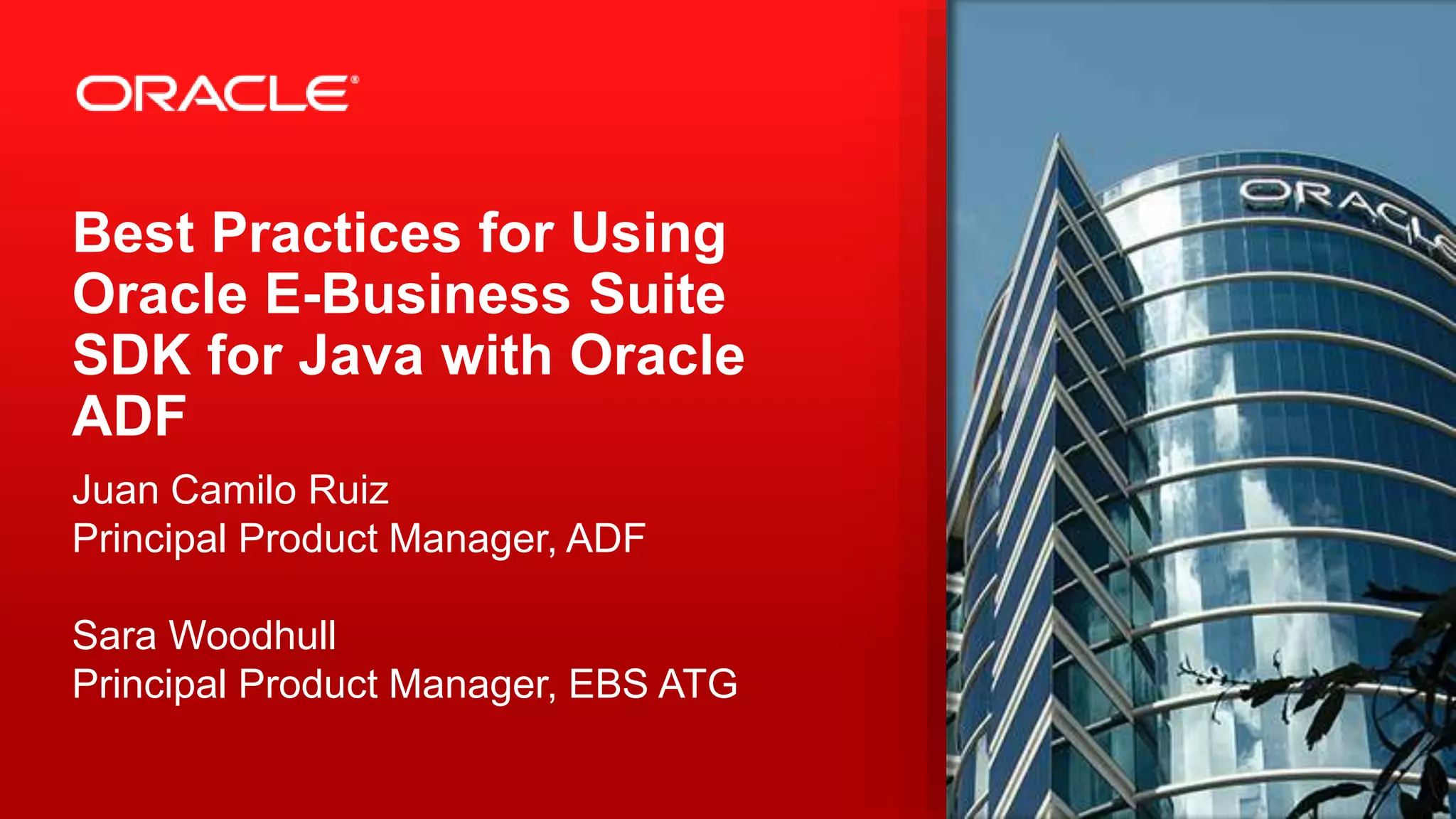 ORACLE®

Best Practices for Using Oracle E-Business Suite SDK for Java with Oracle ADF

Juan Camilo Ruiz
Principal Product Manager, ADF

Sara Woodhull
Principal Product Manager, EBS ATG

ORACLE